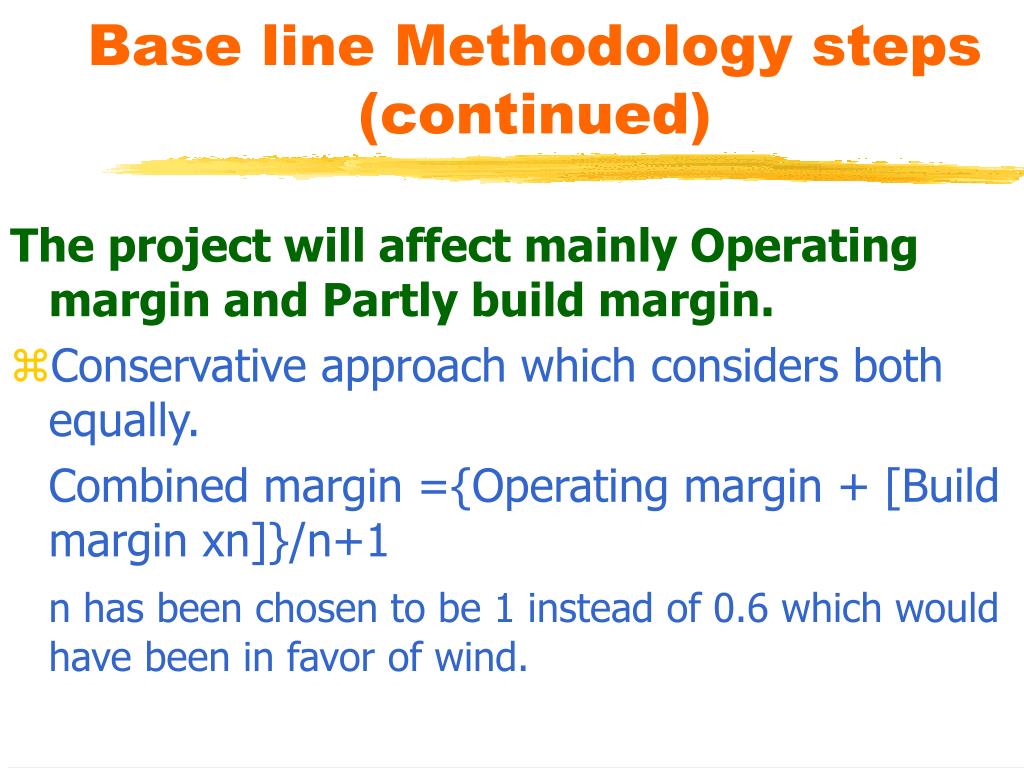 Base line Methodology steps (continued)

The project will affect mainly Operating margin and Partly build margin.

⌘Conservative approach which considers both equally.

Combined margin ={Operating margin + [Build margin xn]}/n+1

n has been chosen to be 1 instead of 0.6 which would have been in favor of wind.